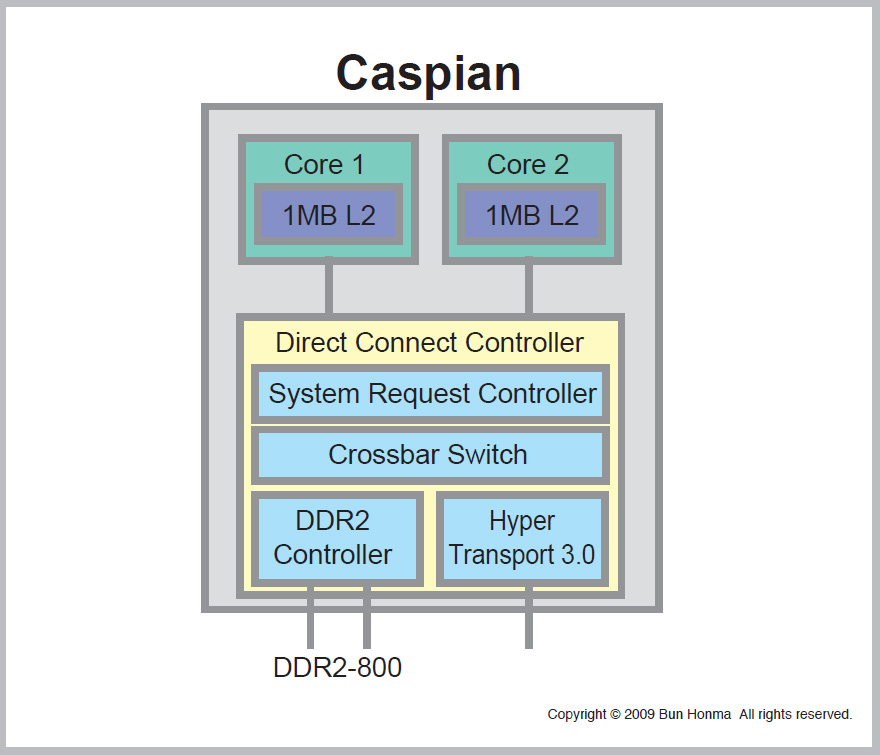 Caspian

Core 1

1MB L2

Core 2

1MB L2

Direct Connect Controller

System Request Controller

Crossbar Switch

DDR2 Controller

Hyper Transport 3.0

DDR2-800

Copyright © 2009 Bun Honma All rights reserved.